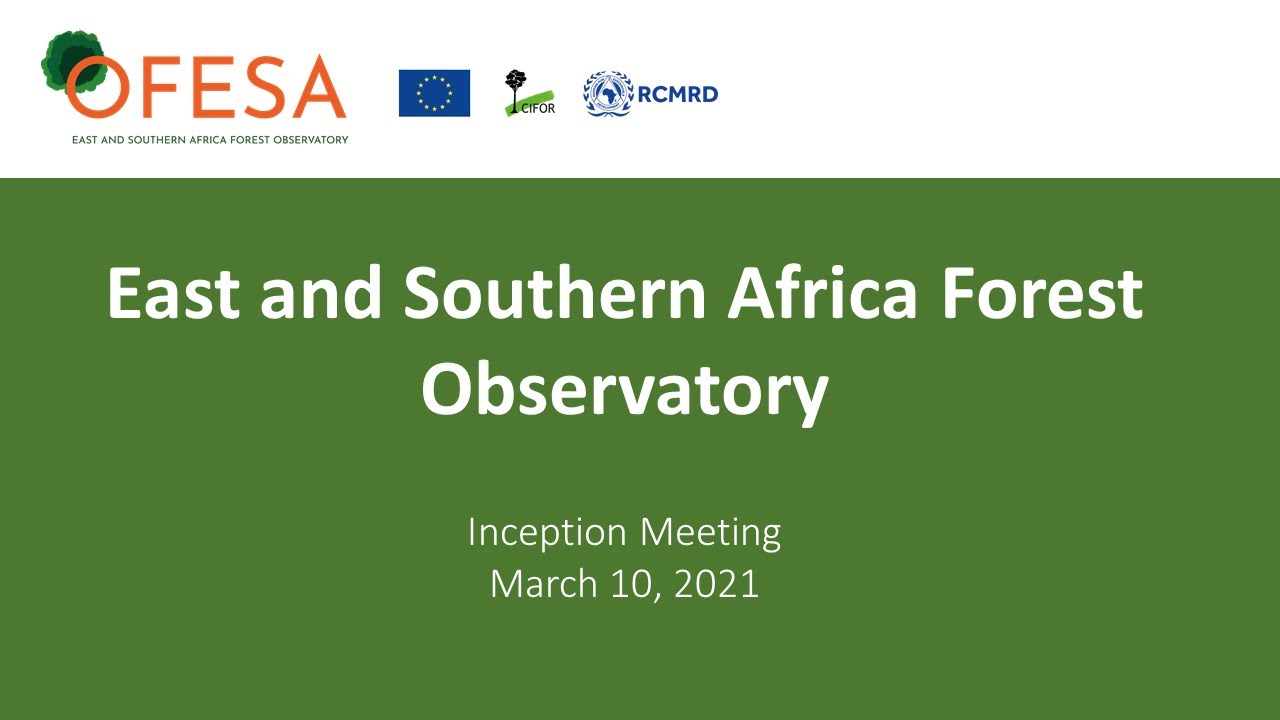 OFESA
EAST AND SOUTHERN AFRICA FOREST OBSERVATORY

CIFOR

RCMRD

East and Southern Africa Forest Observatory

Inception Meeting
March 10, 2021